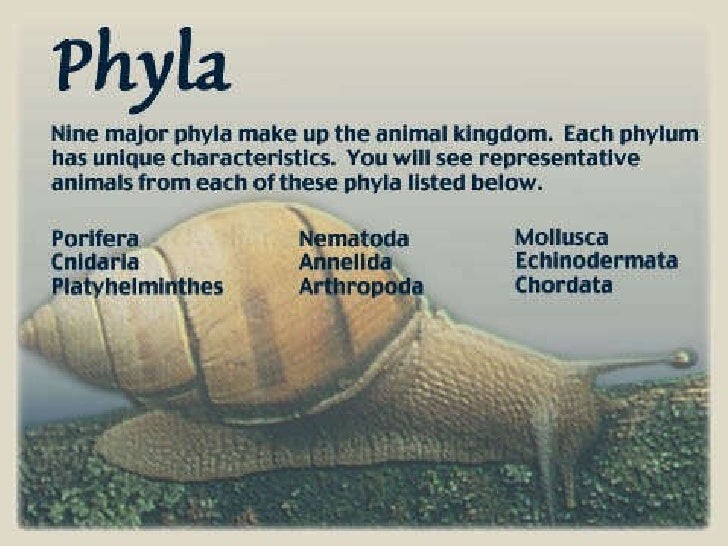 Phyla

Nine major phyla make up the animal kingdom. Each phylum has unique characteristics. You will see representative animals from each of these phyla listed below.

Porifera
Cnidaria
Platyhelminthes

Nematoda
Annelida
Arthropoda

Mollusca
Echinodermata
Chordata